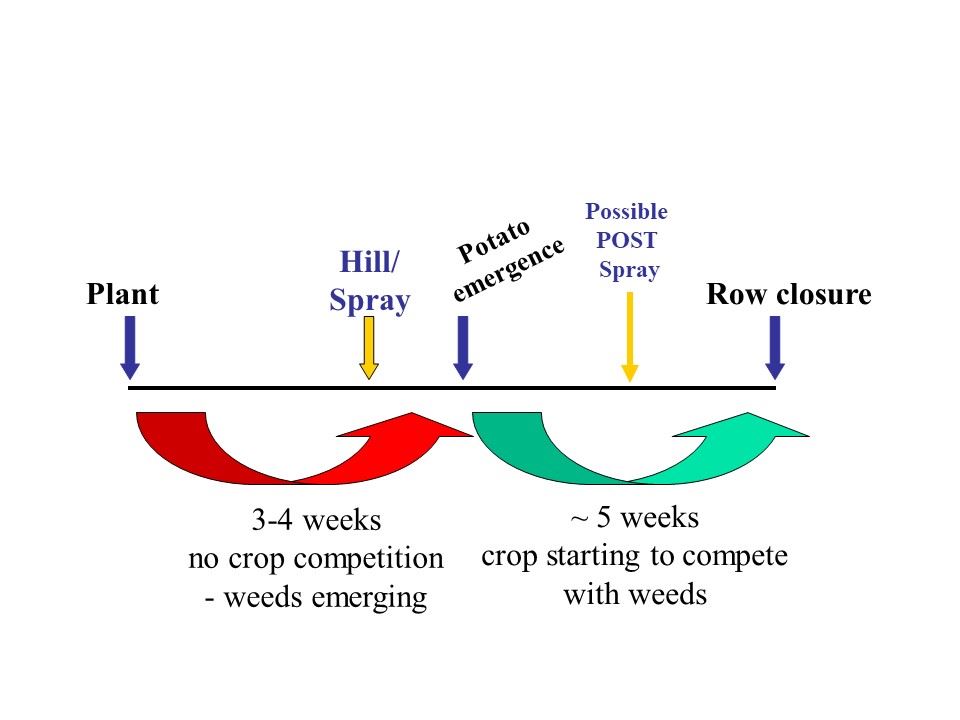 Plant

Hill/ Spray

Potato emergence

Possible POST Spray

Row closure

3-4 weeks
no crop competition
- weeds emerging

~ 5 weeks
crop starting to compete
with weeds